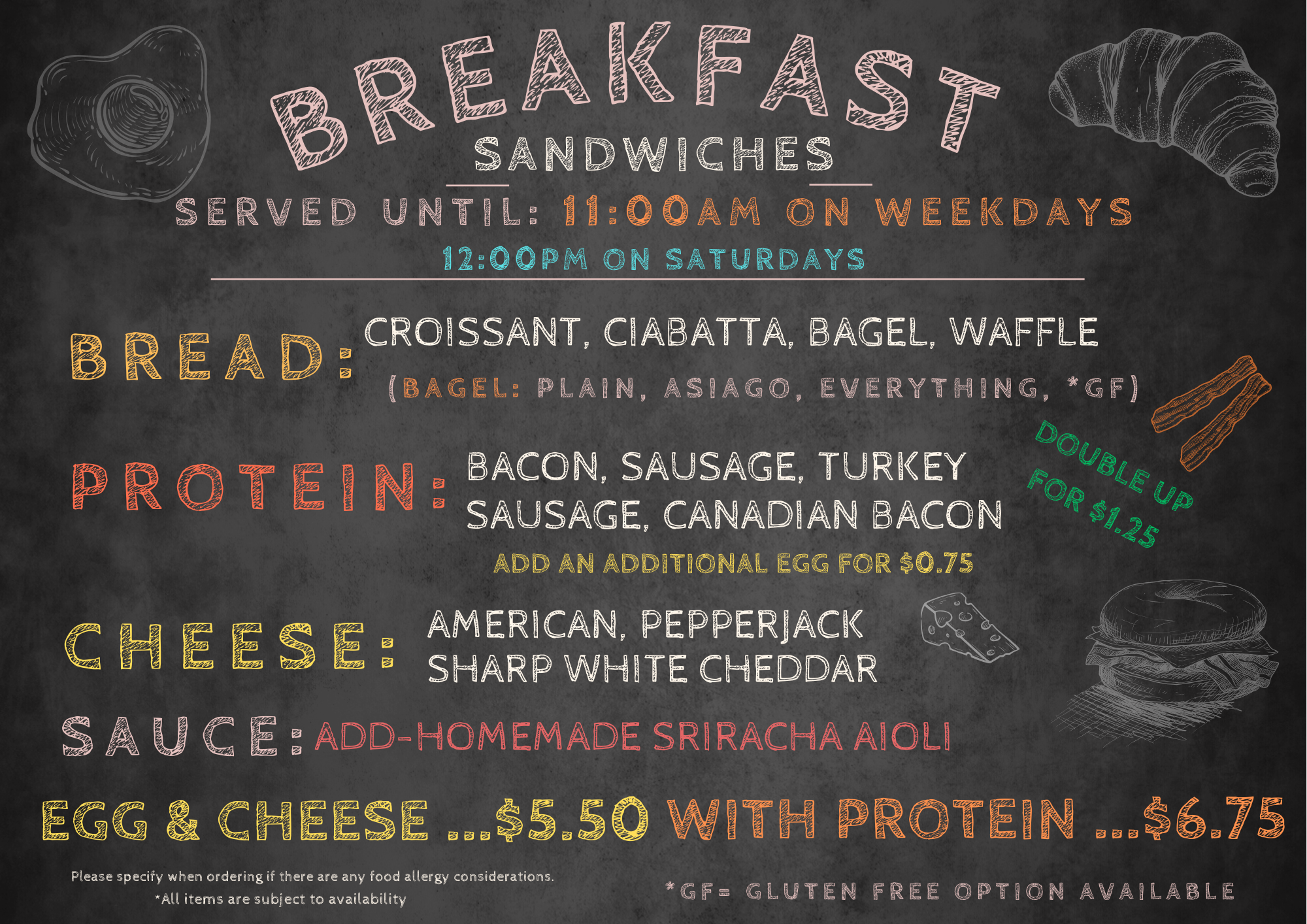 BREAKFAST
SANDWICHES

SERVED UNTIL: 11:00AM ON WEEKDAYS
12:00PM ON SATURDAYS

BREAD: CROISSANT, CIABATTA, BAGEL, WAFFLE
(BAGEL: PLAIN, ASIAGO, EVERYTHING, *GF)

PROTEIN: BACON, SAUSAGE, TURKEY SAUSAGE, CANADIAN BACON

DOUBLE UP FOR $1.25

ADD AN ADDITIONAL EGG FOR $0.75

CHEESE: AMERICAN, PEPPERJACK SHARP WHITE CHEDDAR

SAUCE: ADD-HOMEMADE SRIRACHA AIOLI

EGG & CHEESE ...$5.50 WITH PROTEIN ...$6.75

Please specify when ordering if there are any food allergy considerations.
*All items are subject to availability

*GF= GLUTEN FREE OPTION AVAILABLE